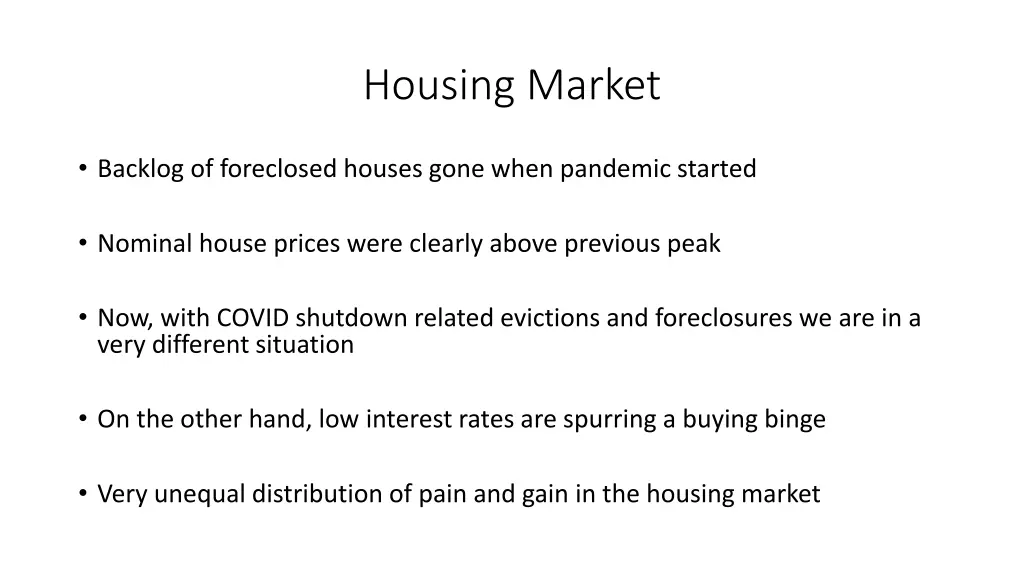 Housing Market

• Backlog of foreclosed houses gone when pandemic started

• Nominal house prices were clearly above previous peak

• Now, with COVID shutdown related evictions and foreclosures we are in a very different situation

• On the other hand, low interest rates are spurring a buying binge

• Very unequal distribution of pain and gain in the housing market